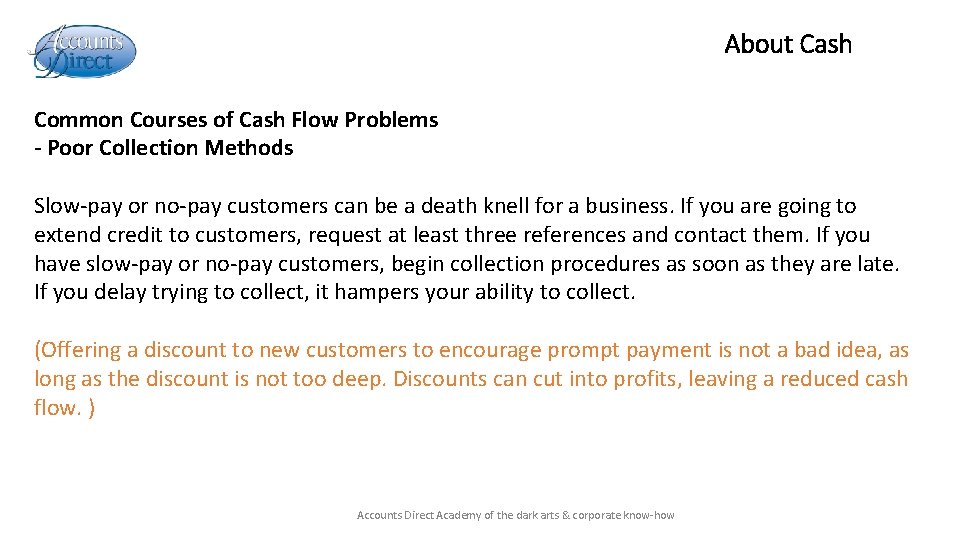 Accounts Direct

About Cash

Common Courses of Cash Flow Problems
- Poor Collection Methods

Slow-pay or no-pay customers can be a death knell for a business. If you are going to extend credit to customers, request at least three references and contact them. If you have slow-pay or no-pay customers, begin collection procedures as soon as they are late. If you delay trying to collect, it hampers your ability to collect.

(Offering a discount to new customers to encourage prompt payment is not a bad idea, as long as the discount is not too deep. Discounts can cut into profits, leaving a reduced cash flow. )

Accounts Direct Academy of the dark arts & corporate know-how